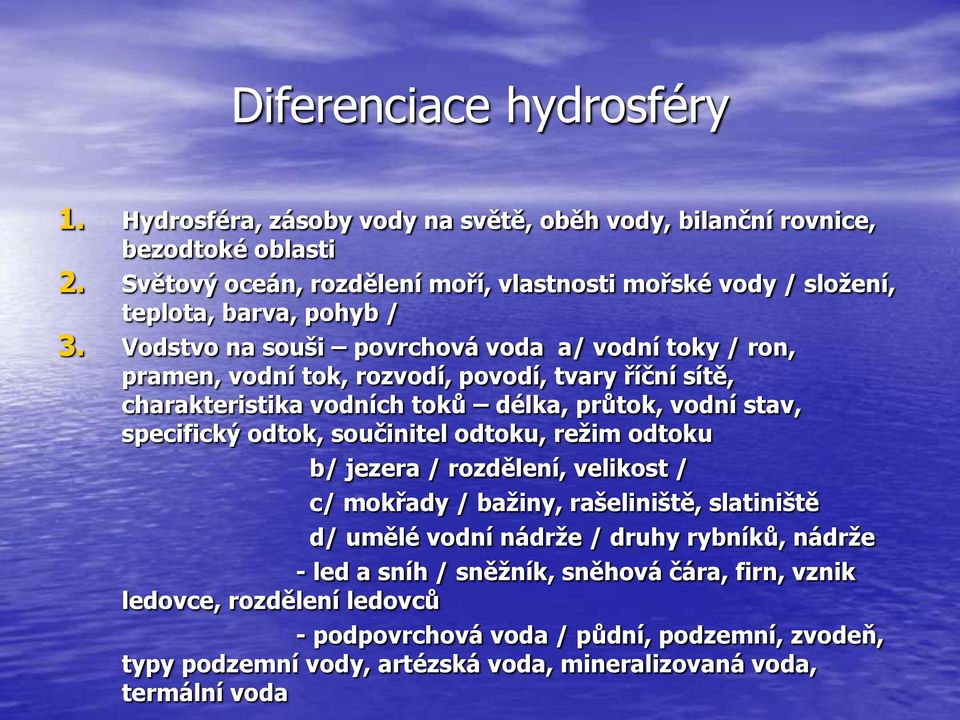 Diferenciace hydrosféry

1. Hydrosféra, zásoby vody na světě, oběh vody, bilanční rovnice, bezodtoké oblasti

2. Světový oceán, rozdělení moří, vlastnosti mořské vody / složení, teplota, barva, pohyb /

3. Vodstvo na souši – povrchová voda a/ vodní toky / ron, pramen, vodní tok, rozvodí, povodí, tvary říční sítě, charakteristika vodních toků – délka, průtok, vodní stav, specifický odtok, součinitel odtoku, režim odtoku

b/ jezera / rozdělení, velikost /

c/ mokřady / bažiny, rašeliniště, slatiniště

d/ umělé vodní nádrže / druhy rybníků, nádrže

- led a sníh / sněžník, sněhová čára, firn, vznik ledovce, rozdělení ledovců

- podpovrchová voda / půdní, podzemní, zvodeň, typy podzemní vody, artézská voda, mineralizovaná voda, termální voda